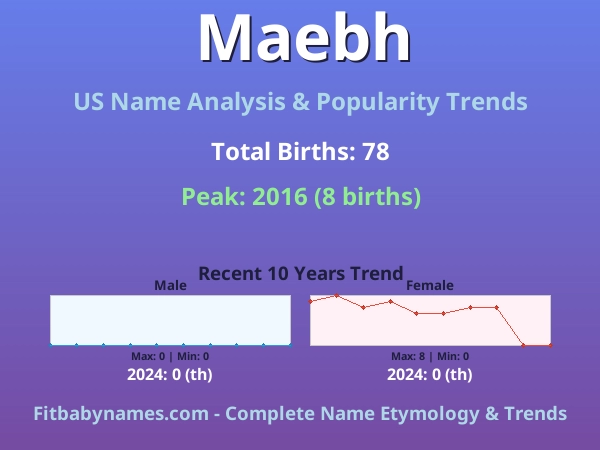 Maebh

US Name Analysis & Popularity Trends

Total Births: 78

Peak: 2016 (8 births)

Recent 10 Years Trend

Male

Max: 0 | Min: 0

2024: 0 (th)

Female

Max: 8 | Min: 0

2024: 0 (th)

Fitbabynames.com - Complete Name Etymology & Trends